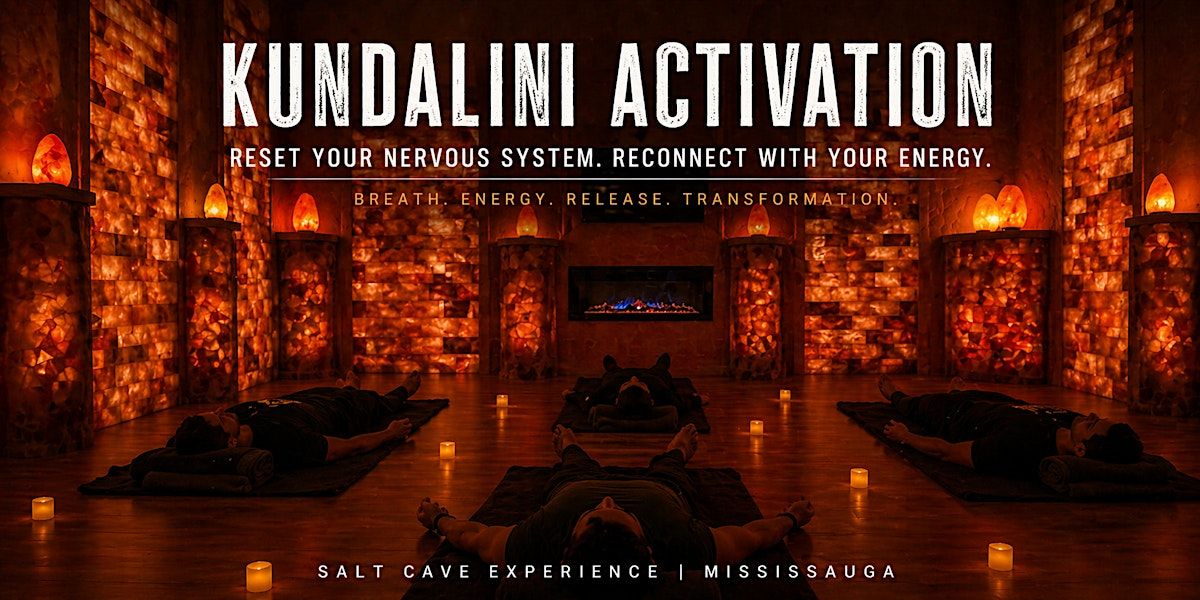 KUNDALINI ACTIVATION

RESET YOUR NERVOUS SYSTEM. RECONNECT WITH YOUR ENERGY.

BREATH. ENERGY. RELEASE. TRANSFORMATION.

SALT CAVE EXPERIENCE | MISSISSAUGA